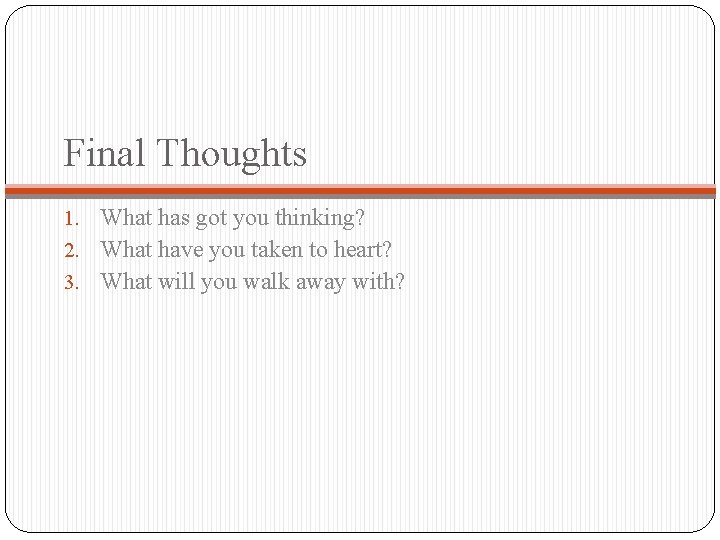 Final Thoughts

1. What has got you thinking?
2. What have you taken to heart?
3. What will you walk away with?